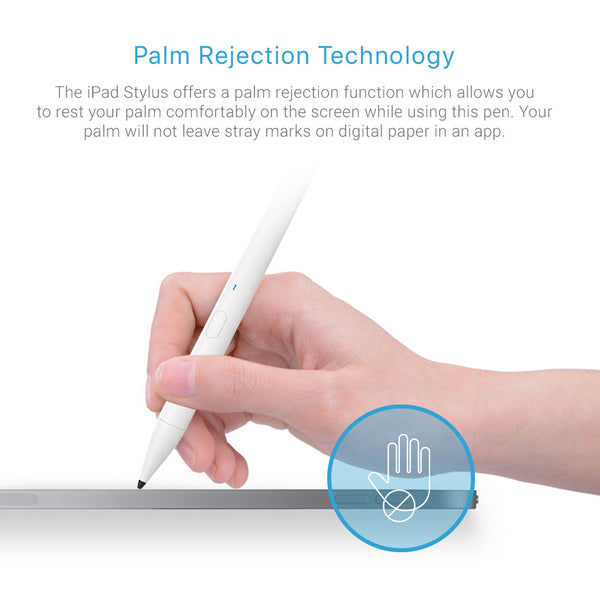 Palm Rejection Technology

The iPad Stylus offers a palm rejection function which allows you to rest your palm comfortably on the screen while using this pen. Your palm will not leave stray marks on digital paper in an app.